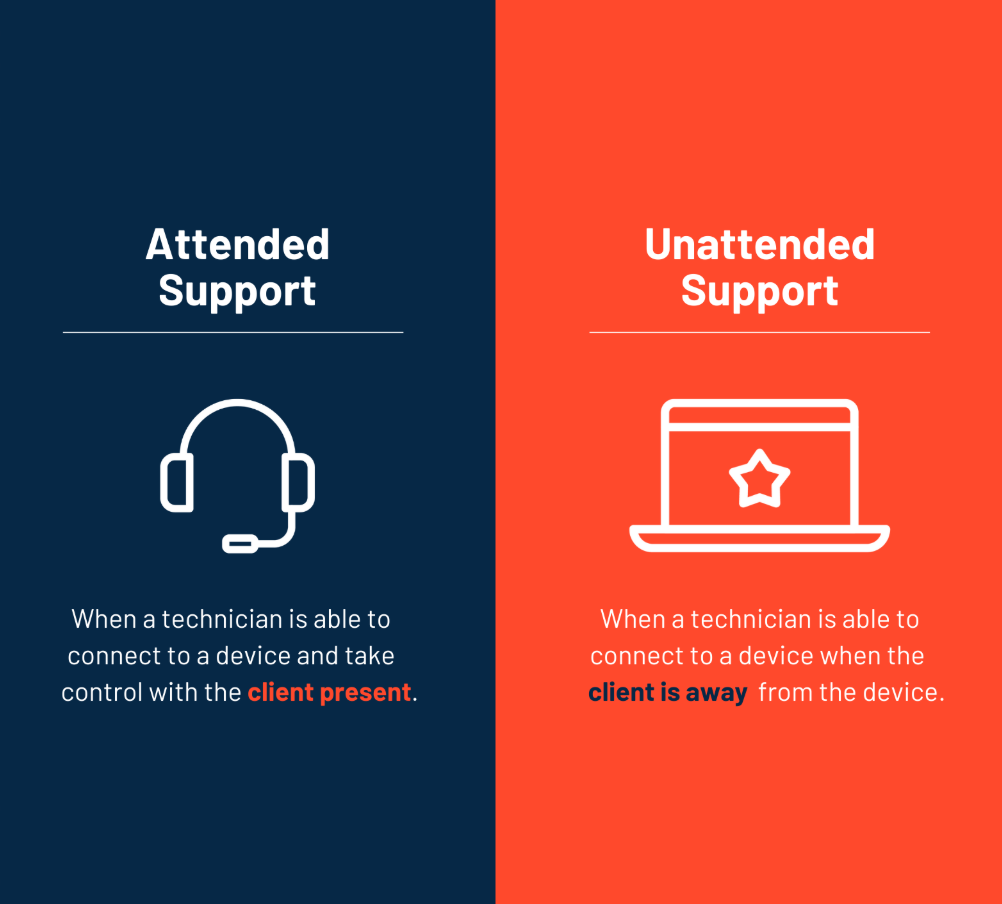 Attended Support

When a technician is able to connect to a device and take control with the client present.

Unattended Support

When a technician is able to connect to a device when the client is away from the device.